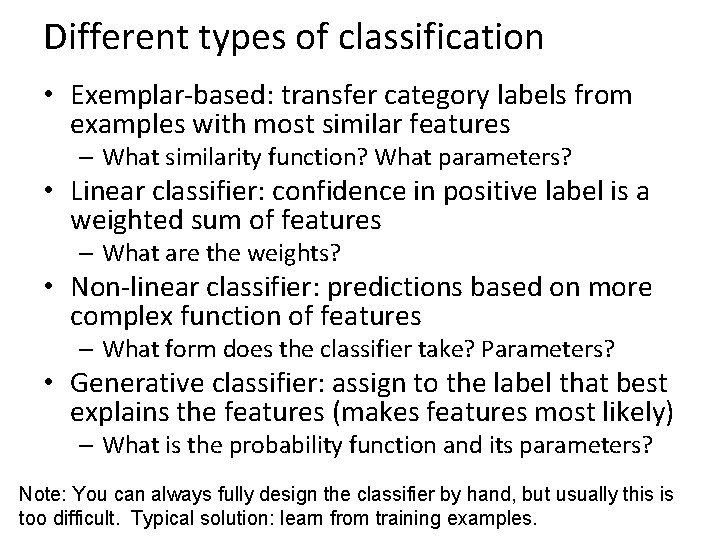 Different types of classification

• Exemplar-based: transfer category labels from examples with most similar features
  – What similarity function? What parameters?
• Linear classifier: confidence in positive label is a weighted sum of features
  – What are the weights?
• Non-linear classifier: predictions based on more complex function of features
  – What form does the classifier take? Parameters?
• Generative classifier: assign to the label that best explains the features (makes features most likely)
  – What is the probability function and its parameters?

Note: You can always fully design the classifier by hand, but usually this is too difficult. Typical solution: learn from training examples.